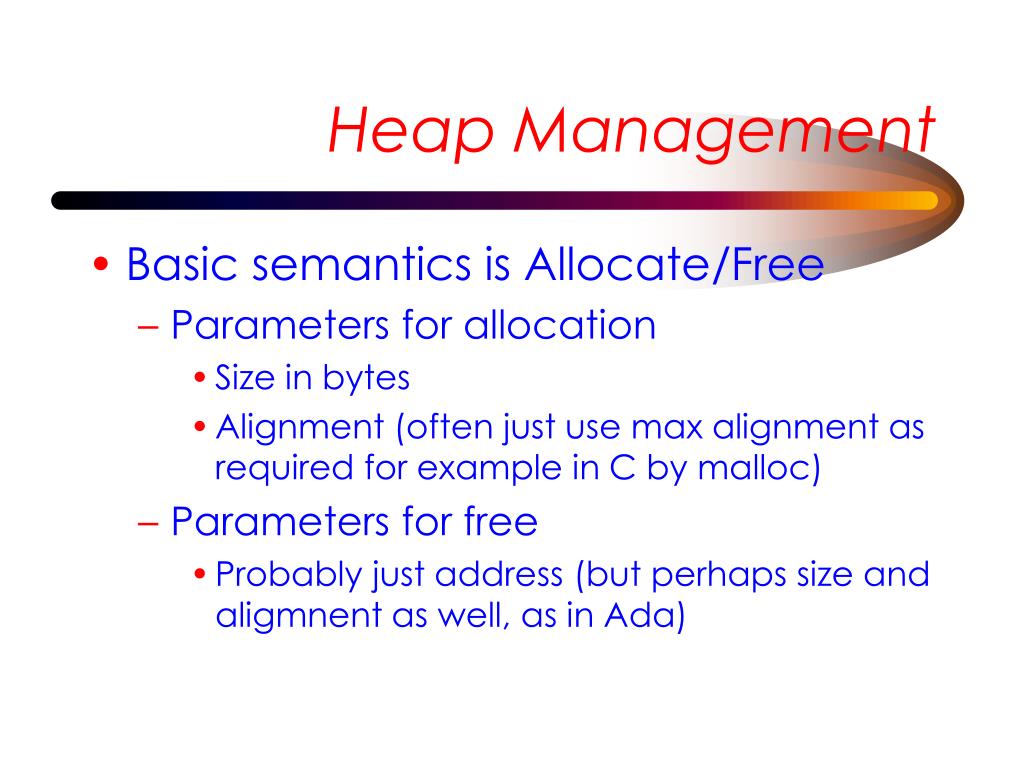 Heap Management

• Basic semantics is Allocate/Free
– Parameters for allocation
• Size in bytes
• Alignment (often just use max alignment as required for example in C by malloc)
– Parameters for free
• Probably just address (but perhaps size and aligmnent as well, as in Ada)